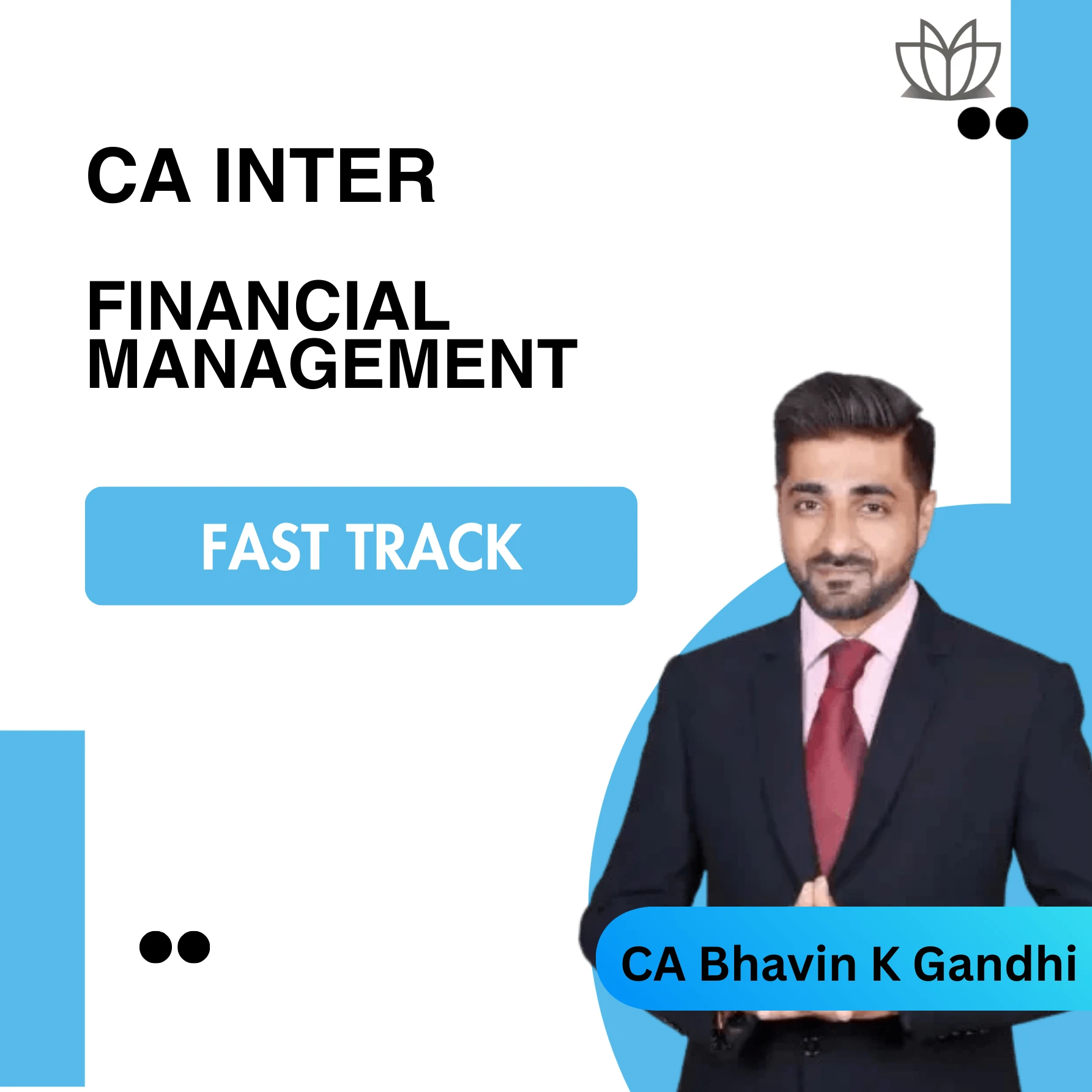 CA INTER

FINANCIAL MANAGEMENT

FAST TRACK

CA Bhavin K Gandhi